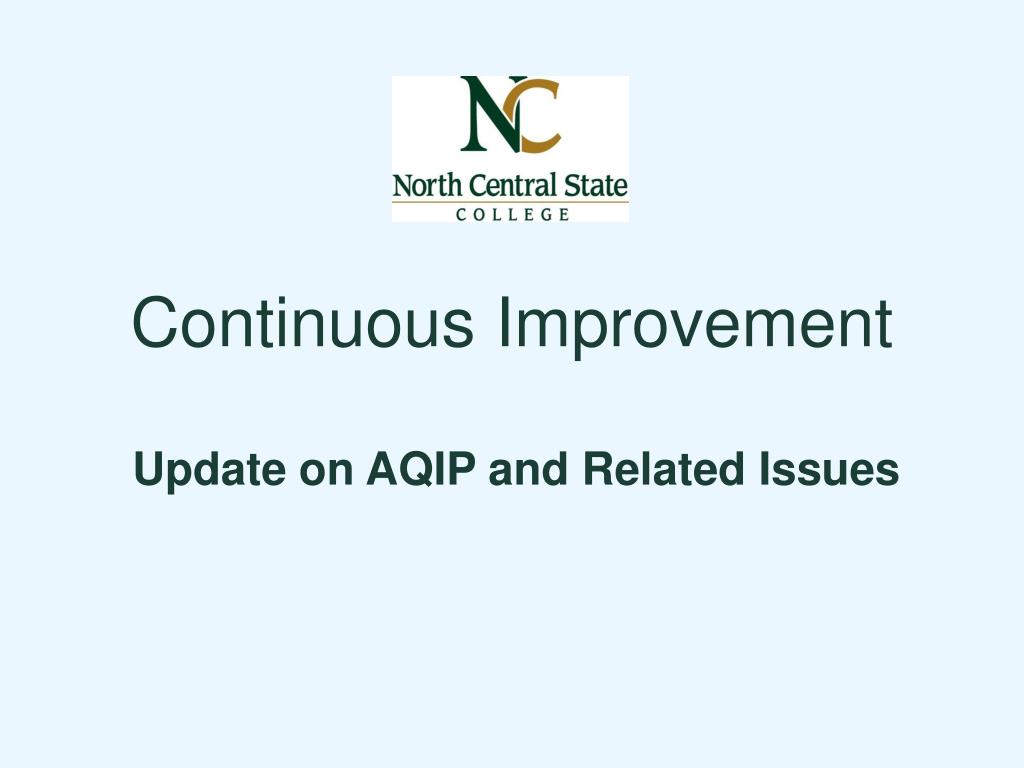 NC

North Central State
COLLEGE

Continuous Improvement

Update on AQIP and Related Issues